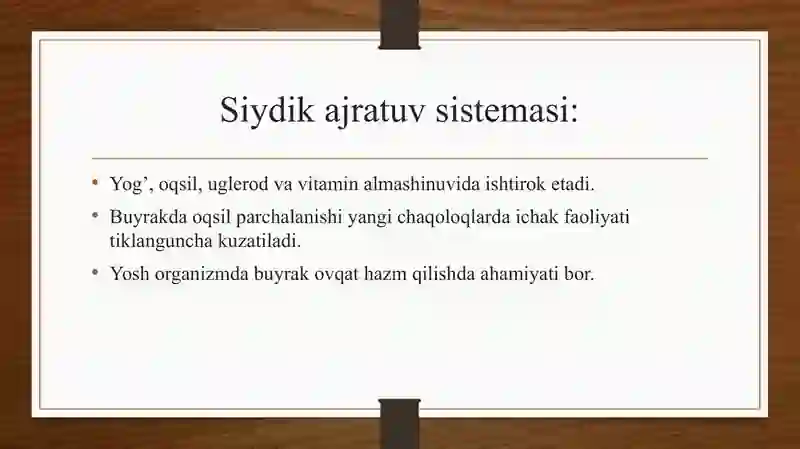 Siydik ajratuv sistemasi:

• Yog’, oqsil, uglerod va vitamin almashinuvida ishtirok etadi.
• Buyrakda oqsil parchalanishi yangi chaqoloqlarda ichak faoliyati tiklanguncha kuzatiladi.
• Yosh organizmda buyrak ovqat hazm qilishda ahamiyati bor.